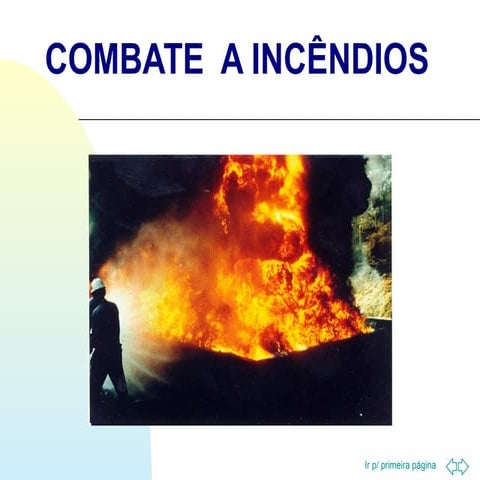 COMBATE A INCÊNDIOS

Ir p/ primeira página